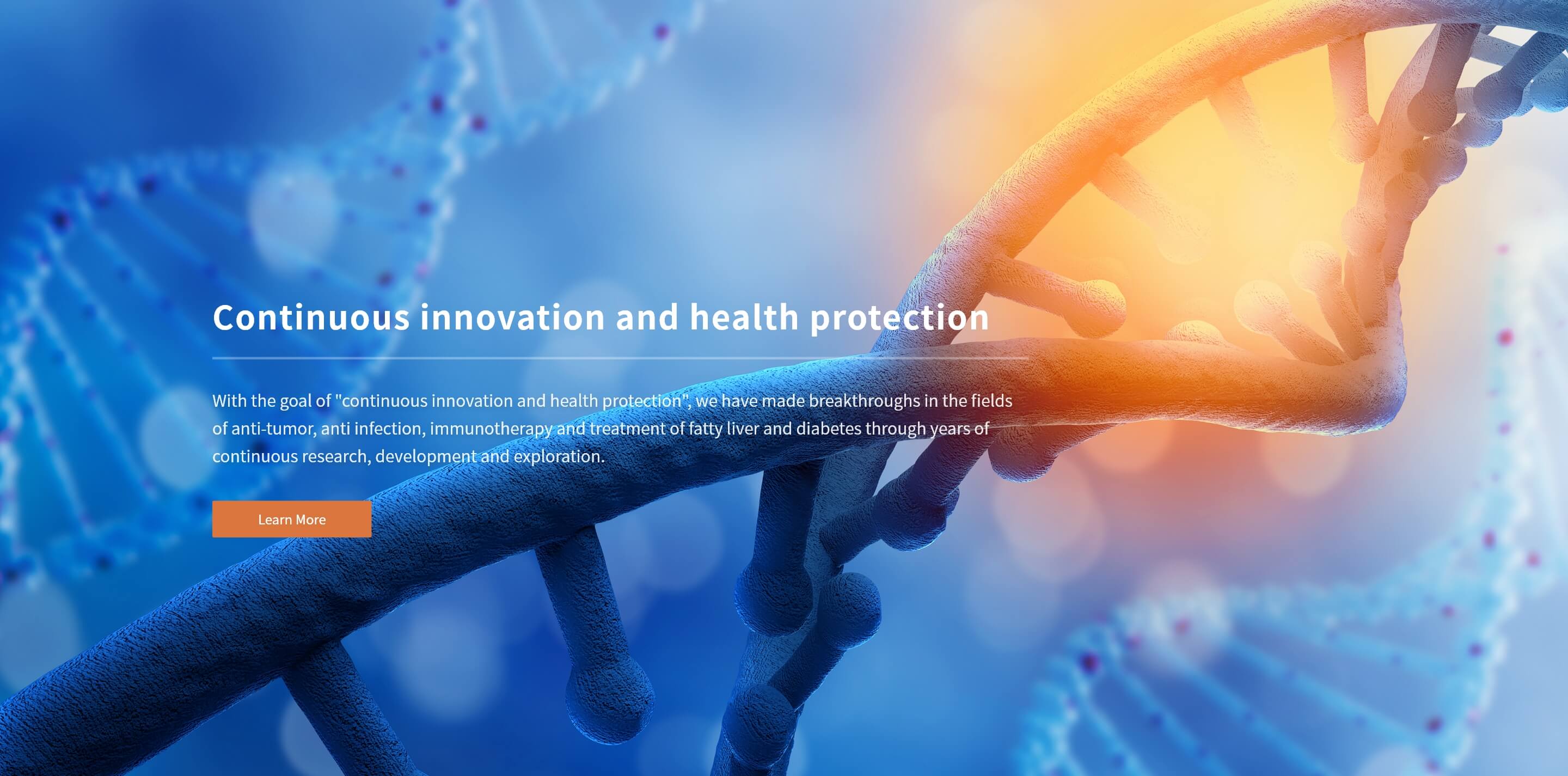 Continuous innovation and health protection

With the goal of "continuous innovation and health protection", we have made breakthroughs in the fields of anti-tumor, anti infection, immunotherapy and treatment of fatty liver and diabetes through years of continuous research, development and exploration.

Learn More